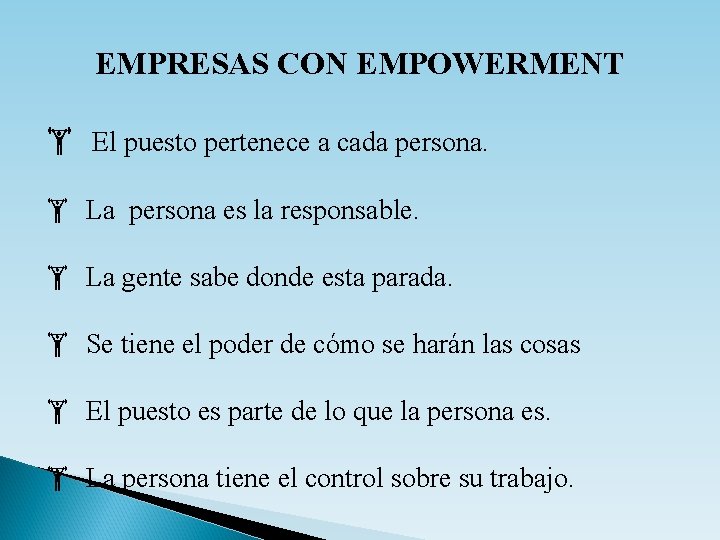 EMPRESAS CON EMPOWERMENT

El puesto pertenece a cada persona.

La persona es la responsable.

La gente sabe donde esta parada.

Se tiene el poder de cómo se harán las cosas

El puesto es parte de lo que la persona es.

La persona tiene el control sobre su trabajo.